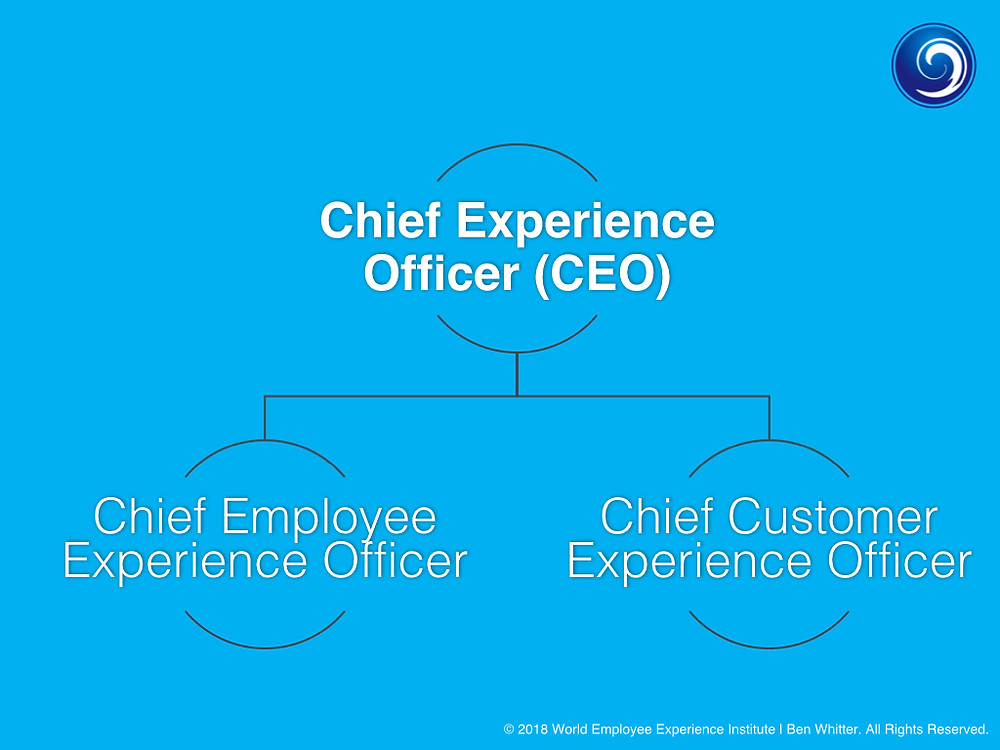 Chief Experience Officer (CEO)

Chief Employee Experience Officer

Chief Customer Experience Officer

© 2018 World Employee Experience Institute I Ben Whitter. All Rights Reserved.